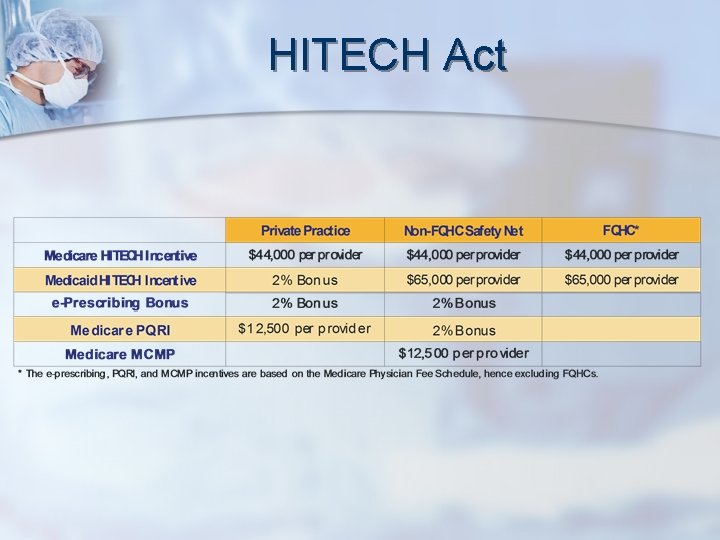 HITECH Act

| | Private Practice | Non-FQHC Safety Net | FQHC* |
|---|---|---|---|
| Medicare HITECH Incentive | $44,000 per provider | $44,000 per provider | $44,000 per provider |
| Medicaid HITECH Incentive | 2% Bonus | $65,000 per provider | $65,000 per provider |
| e-Prescribing Bonus | 2% Bonus | 2% Bonus | |
| Medicare PQRI | $12,500 per provider | 2% Bonus | |
| Medicare MCMP | | $12,500 per provider | |

* The e-prescribing, PQRI, and MCMP incentives are based on the Medicare Physician Fee Schedule, hence excluding FQHCs.